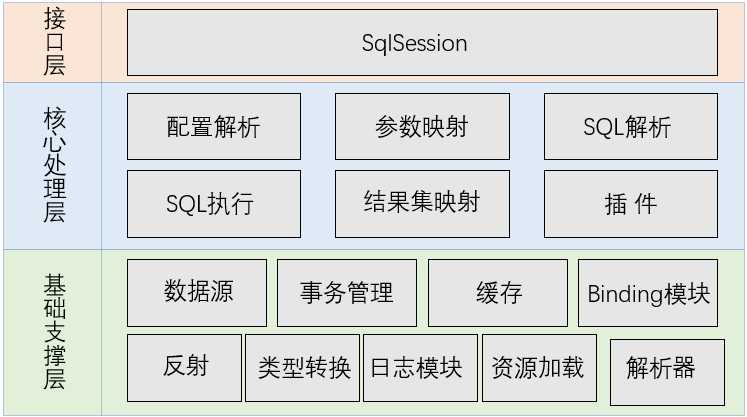 接口层

SqlSession

核心处理层

配置解析

参数映射

SQL解析

SQL执行

结果集映射

插 件

基础支撑层

数据源

事务管理

缓存

Binding模块

反射

类型转换

日志模块

资源加载

解析器